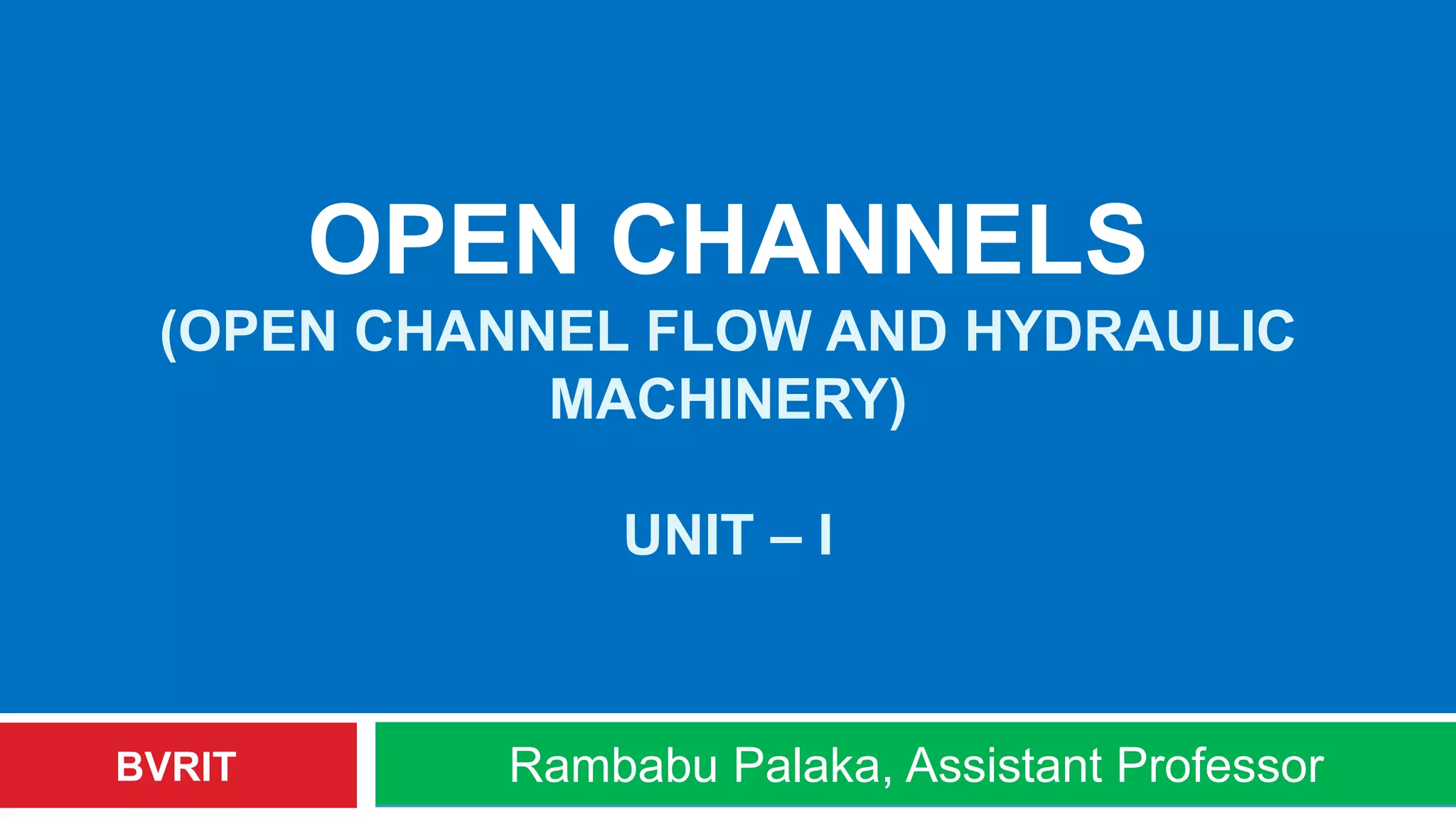 OPEN CHANNELS
(OPEN CHANNEL FLOW AND HYDRAULIC MACHINERY)

UNIT – I

BVRIT

Rambabu Palaka, Assistant Professor